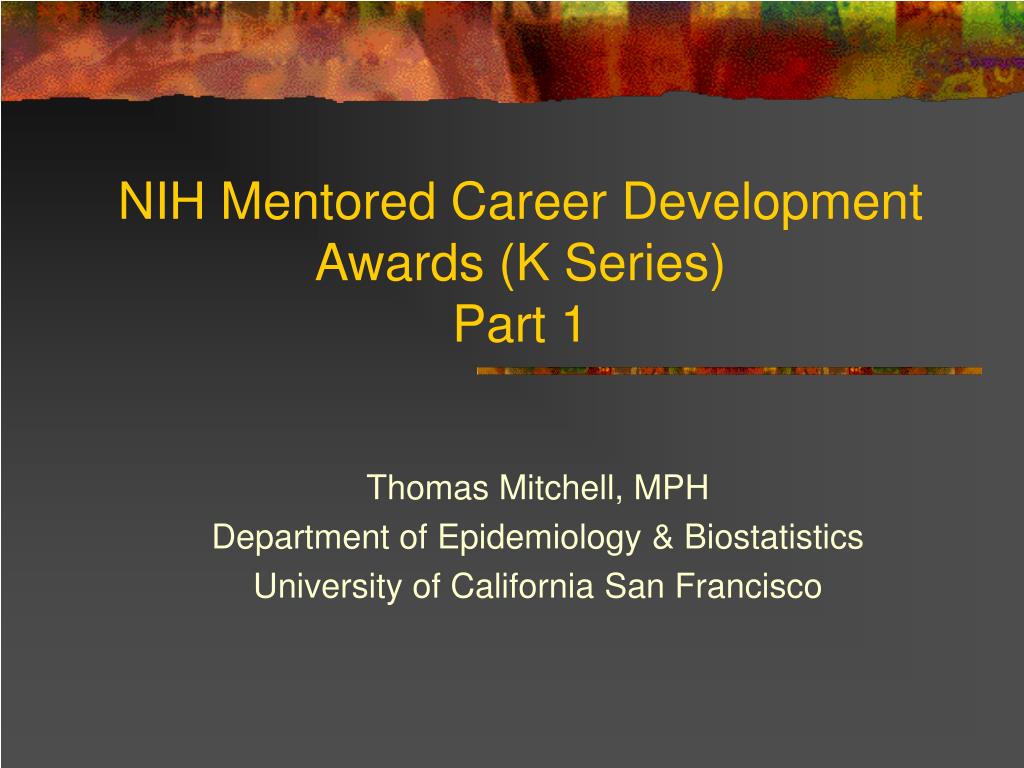 NIH Mentored Career Development Awards (K Series)
Part 1

Thomas Mitchell, MPH
Department of Epidemiology & Biostatistics
University of California San Francisco